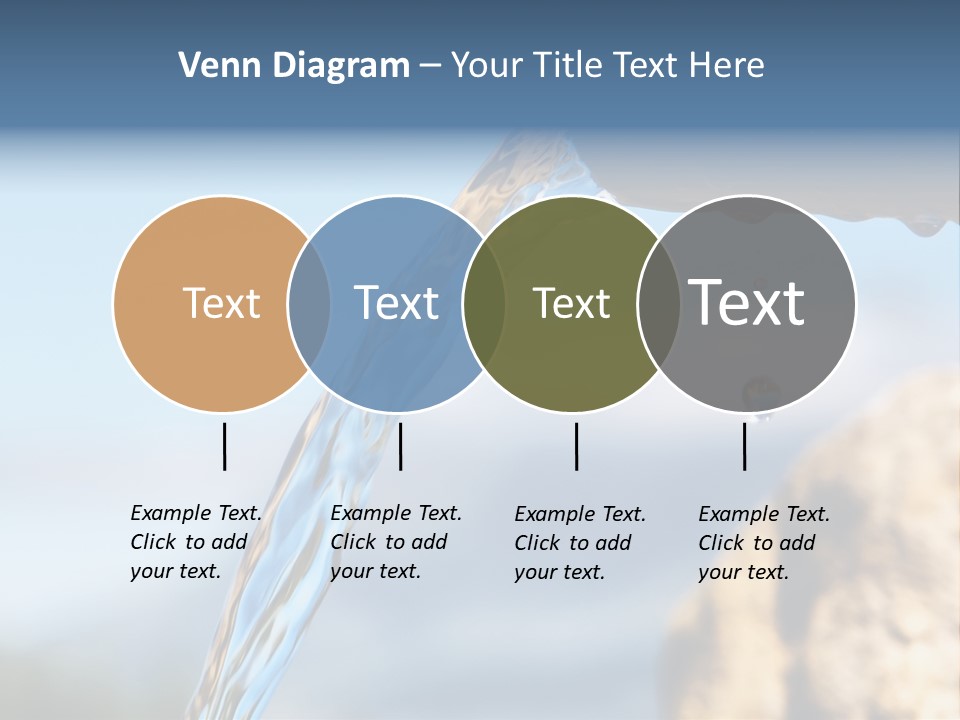 Venn Diagram – Your Title Text Here

Text

Text

Text

Text

Example Text. Click to add your text.

Example Text. Click to add your text.

Example Text. Click to add your text.

Example Text. Click to add your text.